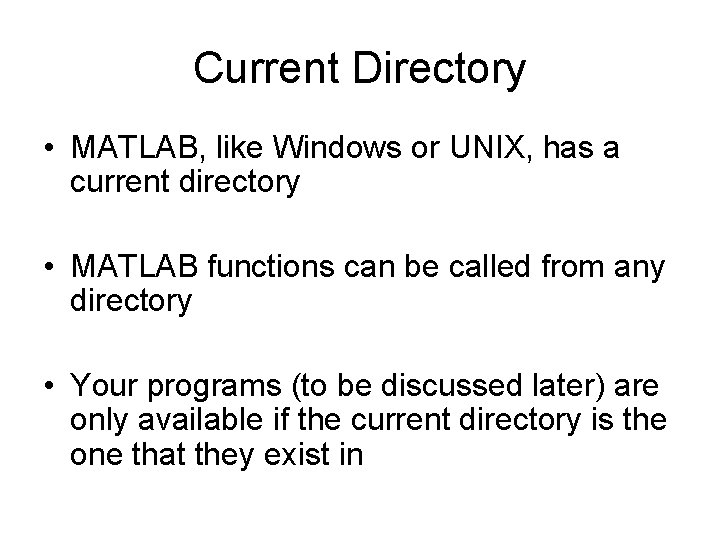 Current Directory

• MATLAB, like Windows or UNIX, has a current directory

• MATLAB functions can be called from any directory

• Your programs (to be discussed later) are only available if the current directory is the one that they exist in